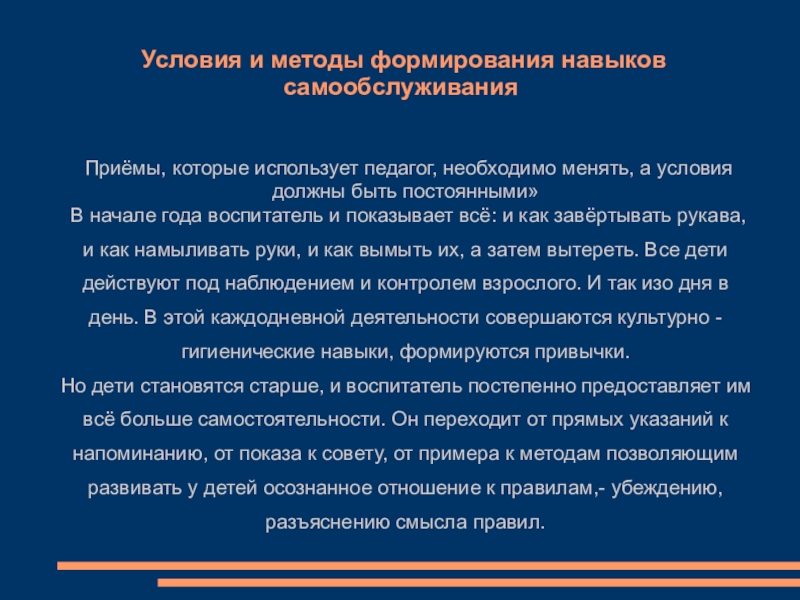 Условия и методы формирования навыков самообслуживания

Приёмы, которые использует педагог, необходимо менять, а условия должны быть постоянными»
В начале года воспитатель и показывает всё: и как завёртывать рукава, и как намыливать руки, и как вымыть их, а затем вытереть. Все дети действуют под наблюдением и контролем взрослого. И так изо дня в день. В этой каждодневной деятельности совершаются культурно - гигиенические навыки, формируются привычки.
Но дети становятся старше, и воспитатель постепенно предоставляет им всё больше самостоятельности. Он переходит от прямых указаний к напоминанию, от показа к совету, от примера к методам позволяющим развивать у детей осознанное отношение к правилам,- убеждению, разъяснению смысла правил.